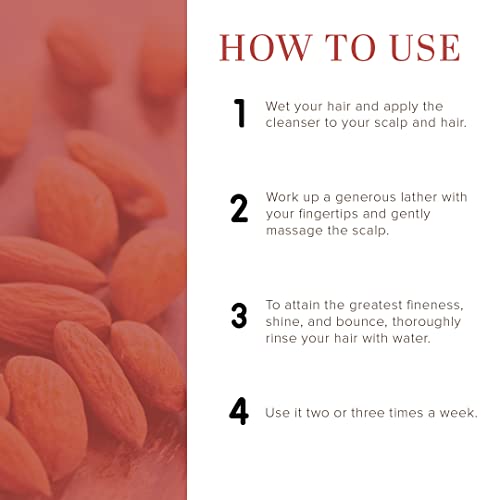 HOW TO USE

1 Wet your hair and apply the cleanser to your scalp and hair.

2 Work up a generous lather with your fingertips and gently massage the scalp.

3 To attain the greatest fineness, shine, and bounce, thoroughly rinse your hair with water.

4 Use it two or three times a week.